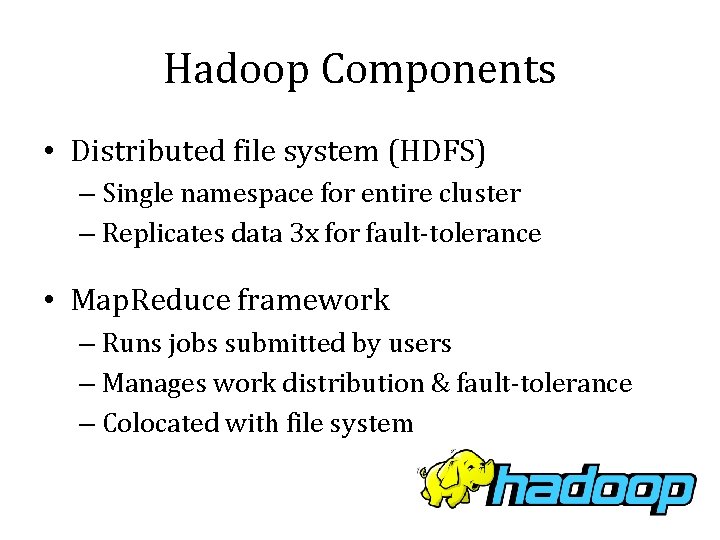 Hadoop Components

• Distributed file system (HDFS)
  – Single namespace for entire cluster
  – Replicates data 3x for fault-tolerance

• MapReduce framework
  – Runs jobs submitted by users
  – Manages work distribution & fault-tolerance
  – Colocated with file system

hadoop